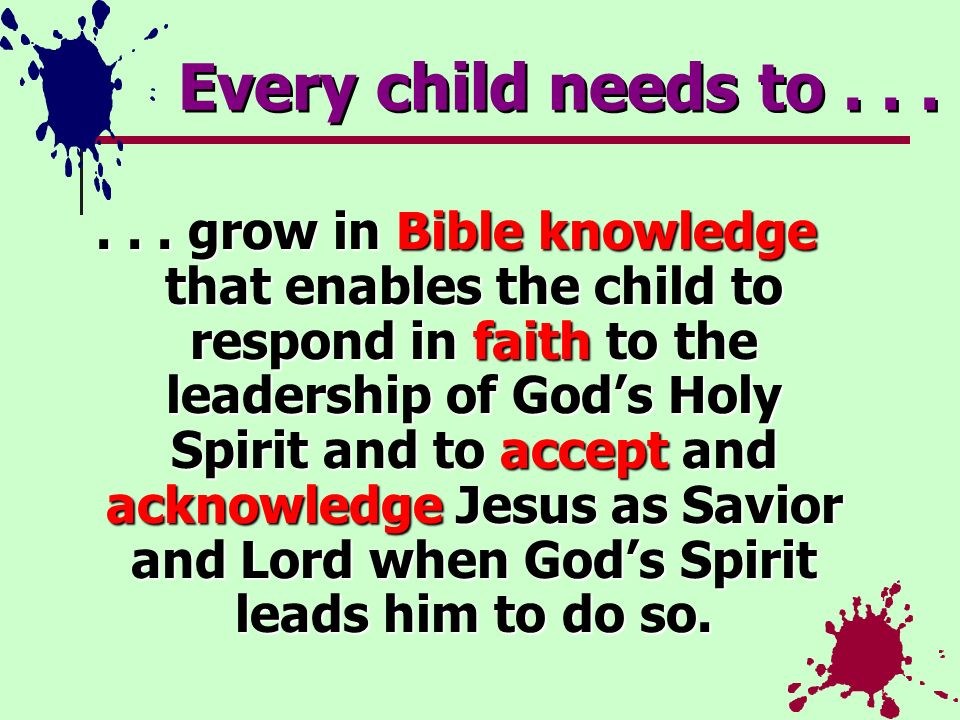 Every child needs to . . .

. . . grow in Bible knowledge that enables the child to respond in faith to the leadership of God’s Holy Spirit and to accept and acknowledge Jesus as Savior and Lord when God’s Spirit leads him to do so.